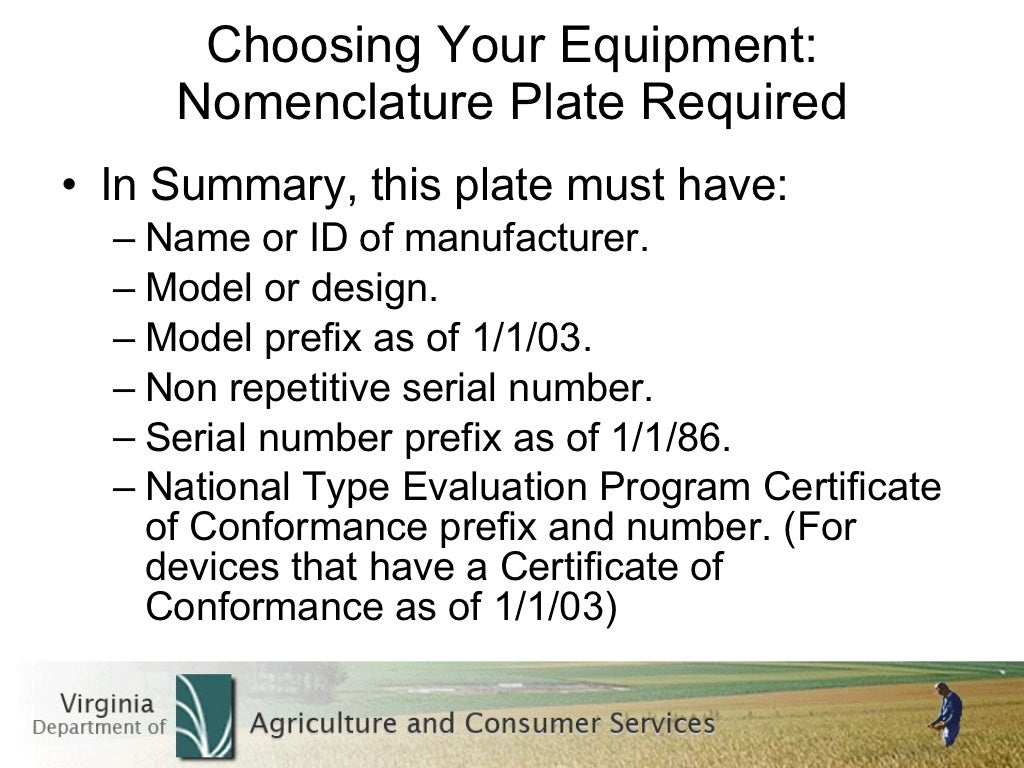 Choosing Your Equipment: Nomenclature Plate Required

• In Summary, this plate must have:
– Name or ID of manufacturer.
– Model or design.
– Model prefix as of 1/1/03.
– Non repetitive serial number.
– Serial number prefix as of 1/1/86.
– National Type Evaluation Program Certificate of Conformance prefix and number. (For devices that have a Certificate of Conformance as of 1/1/03)

Virginia Department of Agriculture and Consumer Services